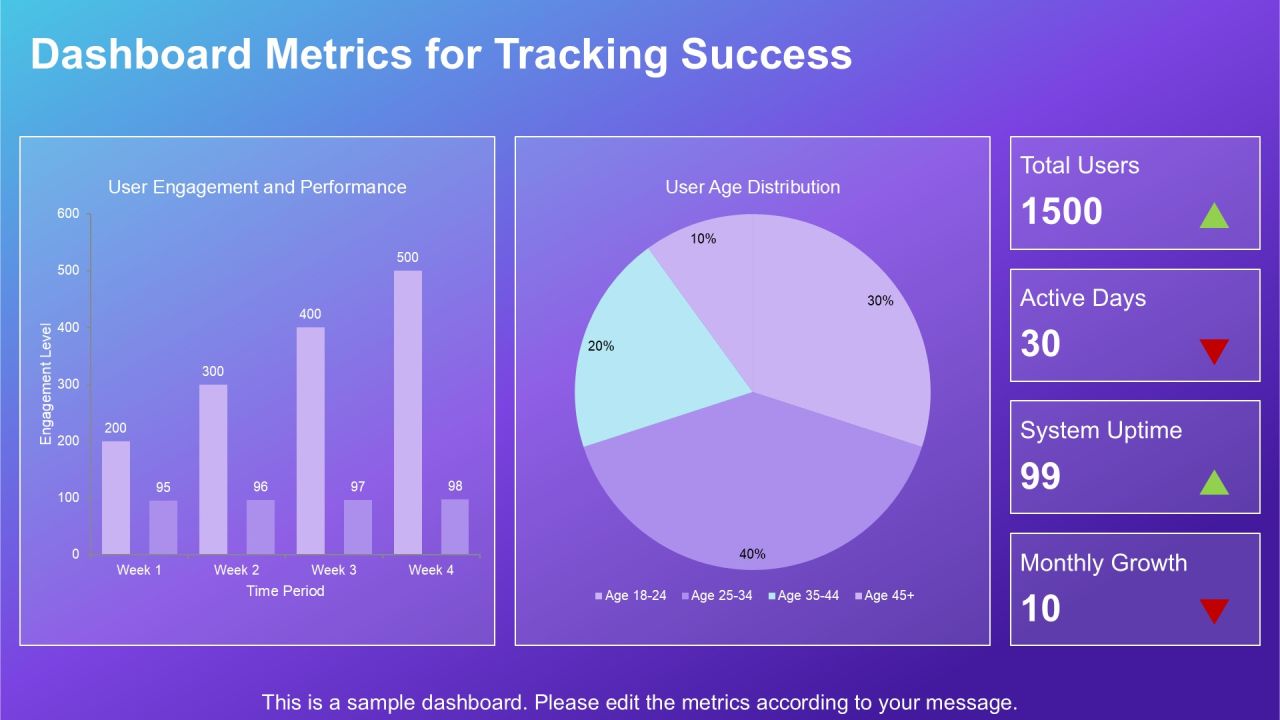 Dashboard Metrics for Tracking Success

User Engagement and Performance

600
500
400
300
200
100
0

Engagement Level

200
95
300
96
400
97
500
98

Week 1
Week 2
Week 3
Week 4

Time Period

User Age Distribution

10%
30%
20%
40%

Age 18-24
Age 25-34
Age 35-44
Age 45+

Total Users
1500

Active Days
30

System Uptime
99

Monthly Growth
10

This is a sample dashboard. Please edit the metrics according to your message.